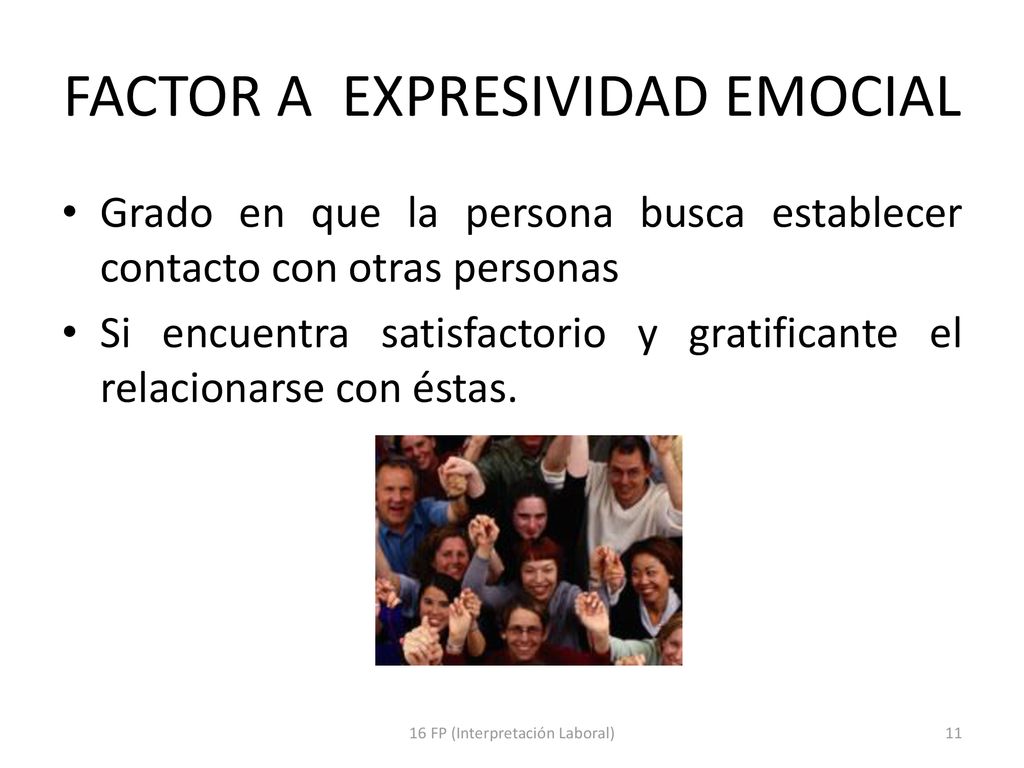 FACTOR A EXPRESIVIDAD EMOCIAL

• Grado en que la persona busca establecer contacto con otras personas

• Si encuentra satisfactorio y gratificante el relacionarse con éstas.

16 FP (Interpretación Laboral)

11